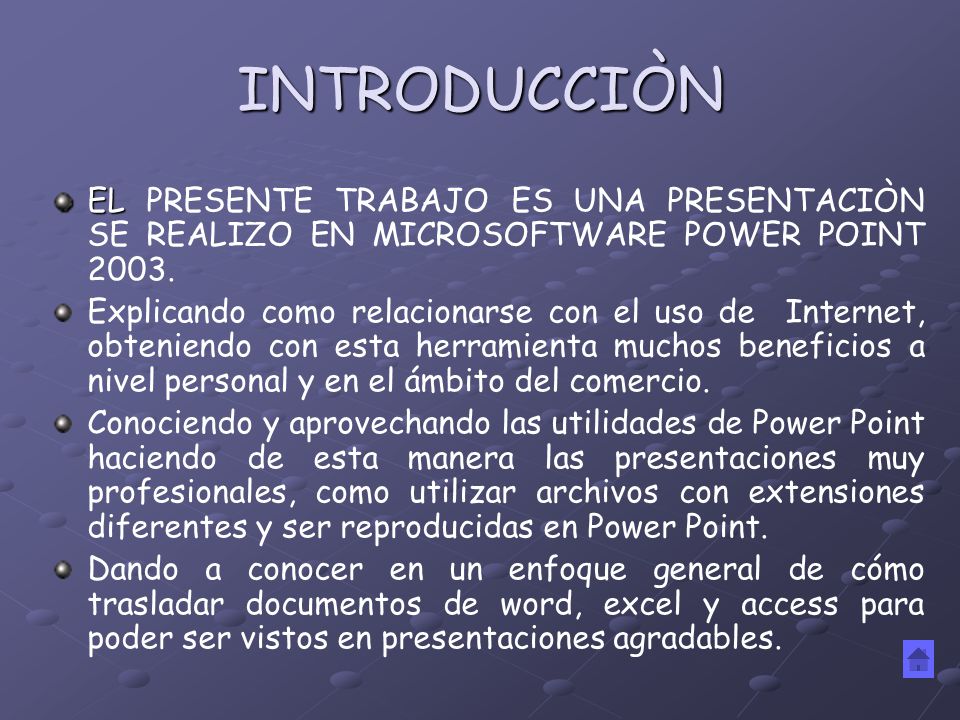 INTRODUCCIÒN

EL PRESENTE TRABAJO ES UNA PRESENTACIÒN SE REALIZO EN MICROSOFTWARE POWER POINT 2003.

Explicando como relacionarse con el uso de Internet, obteniendo con esta herramienta muchos beneficios a nivel personal y en el ámbito del comercio.

Conociendo y aprovechando las utilidades de Power Point haciendo de esta manera las presentaciones muy profesionales, como utilizar archivos con extensiones diferentes y ser reproducidas en Power Point.

Dando a conocer en un enfoque general de cómo trasladar documentos de word, excel y access para poder ser vistos en presentaciones agradables.